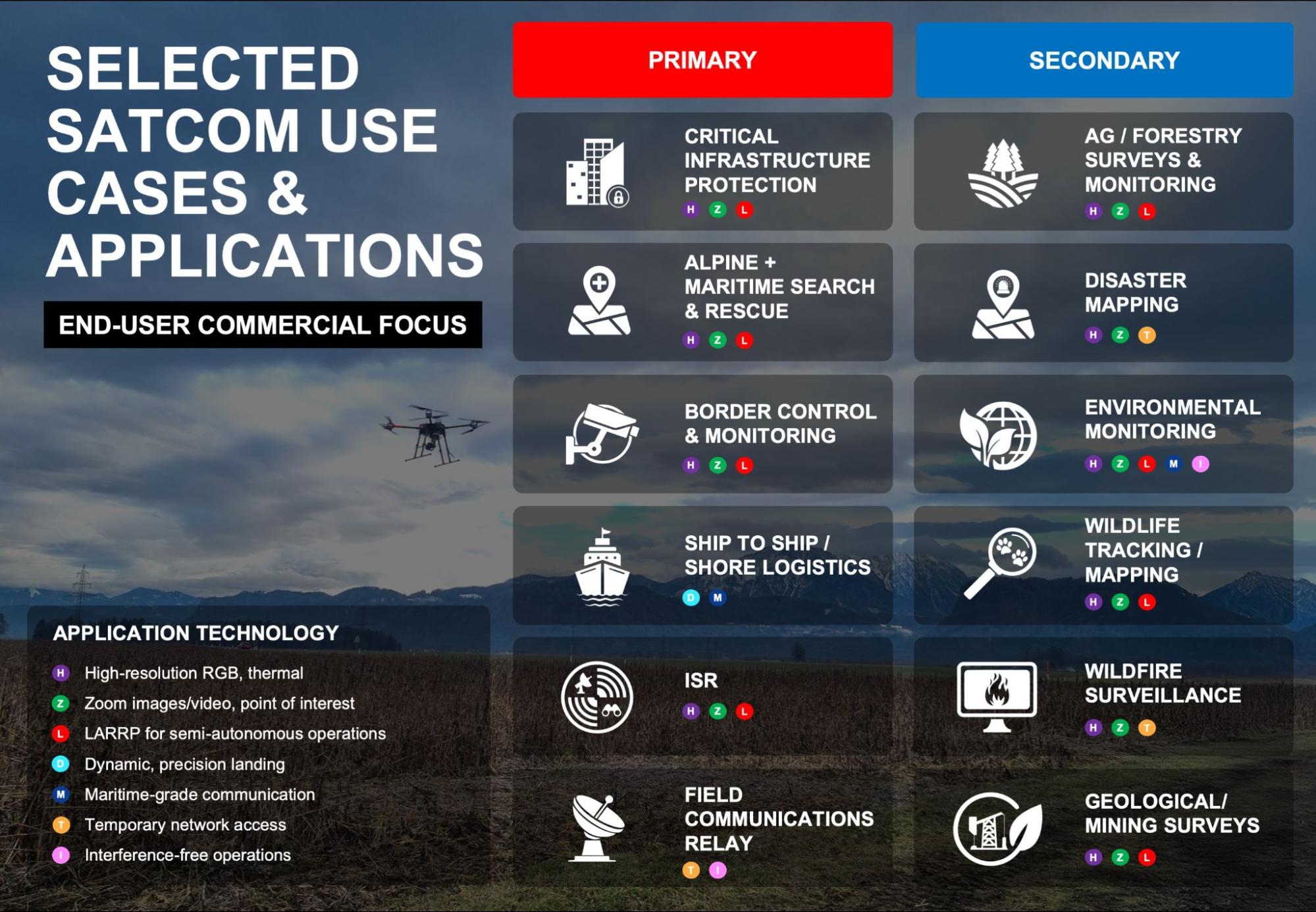 SELECTED SATCOM USE CASES & APPLICATIONS

END-USER COMMERCIAL FOCUS

APPLICATION TECHNOLOGY

H High-resolution RGB, thermal
Z Zoom images/video, point of interest
L LARRP for semi-autonomous operations
D Dynamic, precision landing
M Maritime-grade communication
T Temporary network access
I Interference-free operations

PRIMARY

CRITICAL INFRASTRUCTURE PROTECTION
H Z L

ALPINE + MARITIME SEARCH & RESCUE
H Z L

BORDER CONTROL & MONITORING
H Z L

SHIP TO SHIP / SHORE LOGISTICS
D M

ISR
H Z L

FIELD COMMUNICATIONS RELAY
T I

SECONDARY

AG / FORESTRY SURVEYS & MONITORING
H Z L

DISASTER MAPPING
H Z T

ENVIRONMENTAL MONITORING
H Z L M I

WILDLIFE TRACKING / MAPPING
H Z L

WILDFIRE SURVEILLANCE
H Z T

GEOLOGICAL/ MINING SURVEYS
H Z L